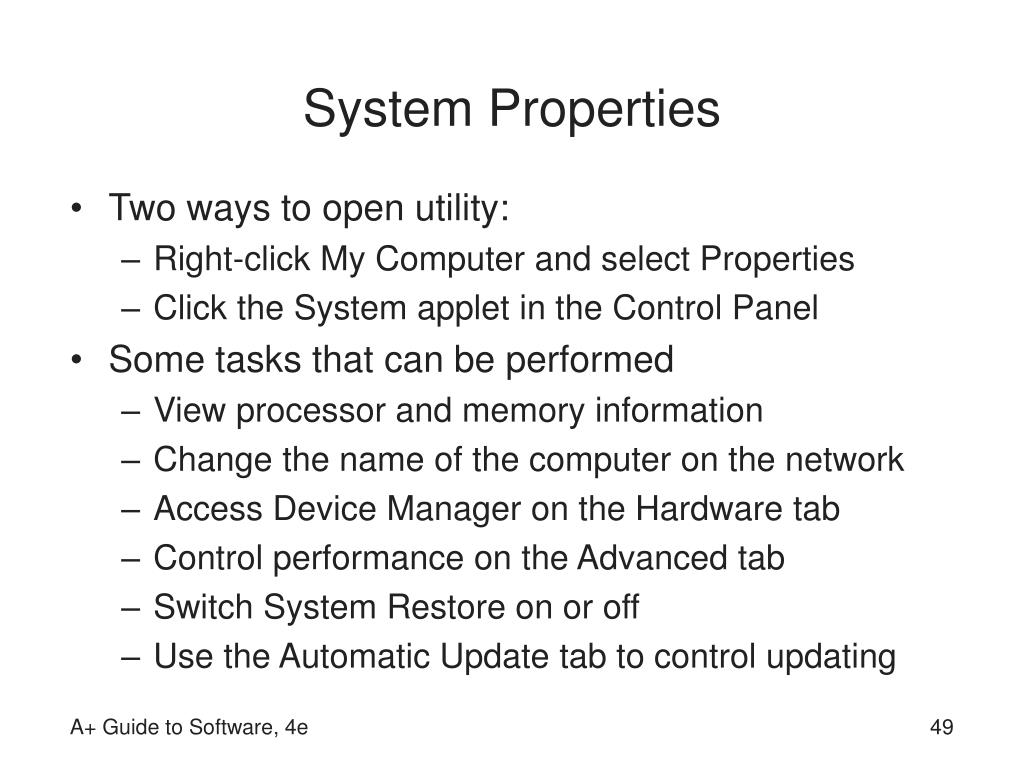 System Properties

• Two ways to open utility:
  – Right-click My Computer and select Properties
  – Click the System applet in the Control Panel
• Some tasks that can be performed
  – View processor and memory information
  – Change the name of the computer on the network
  – Access Device Manager on the Hardware tab
  – Control performance on the Advanced tab
  – Switch System Restore on or off
  – Use the Automatic Update tab to control updating

A+ Guide to Software, 4e

49